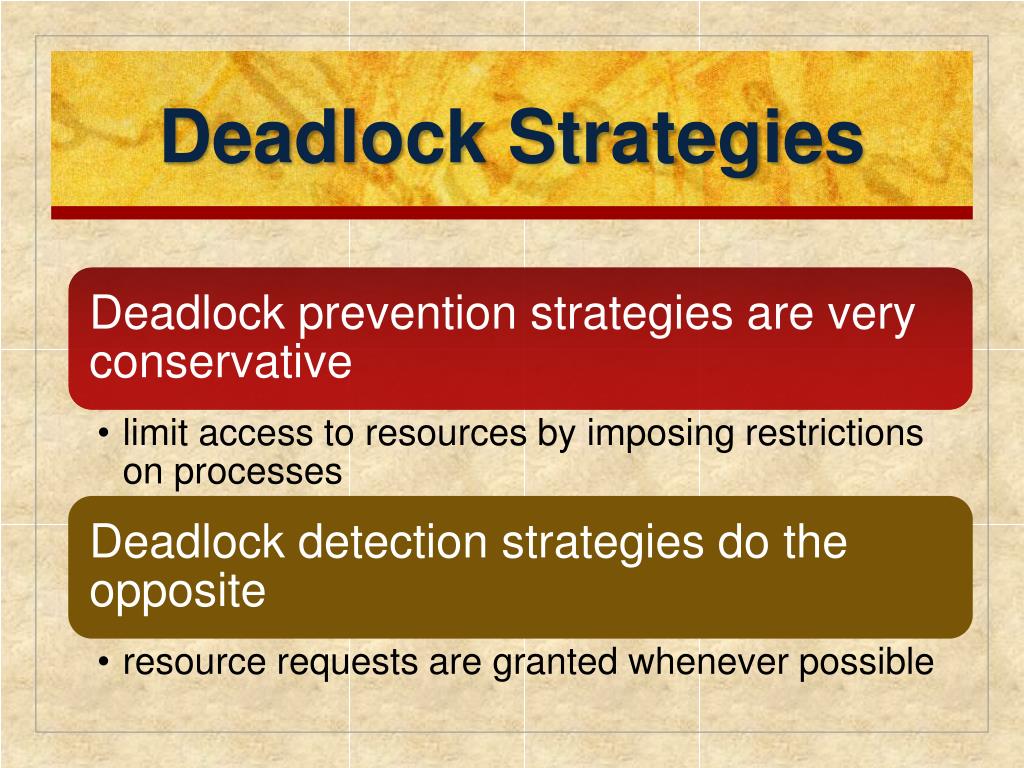 Deadlock Strategies

Deadlock prevention strategies are very conservative

• limit access to resources by imposing restrictions on processes

Deadlock detection strategies do the opposite

• resource requests are granted whenever possible